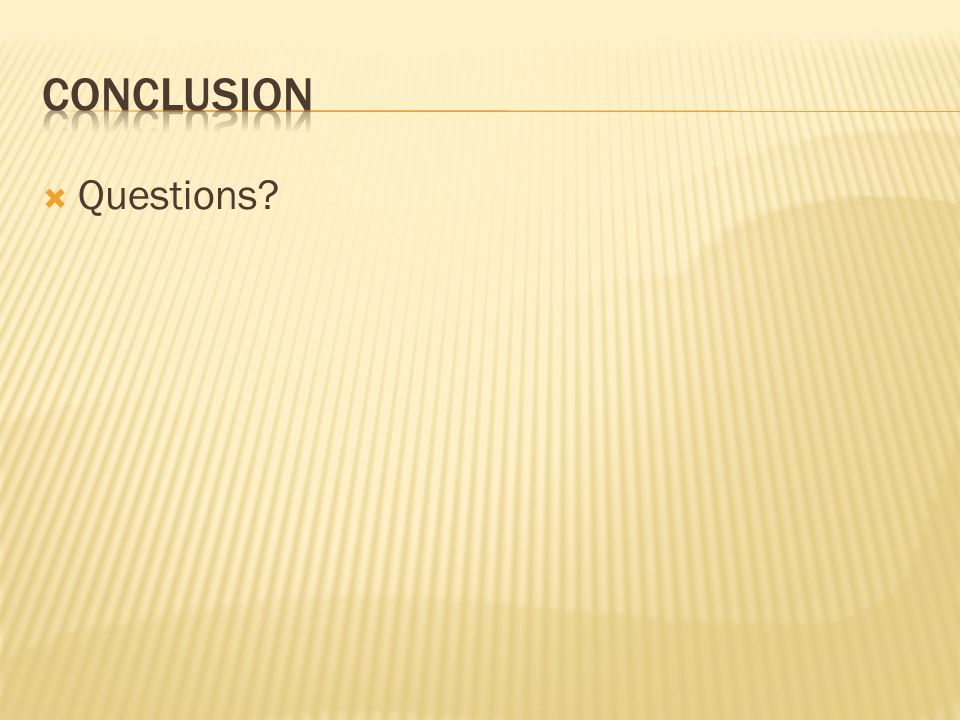 CONCLUSION

Questions?